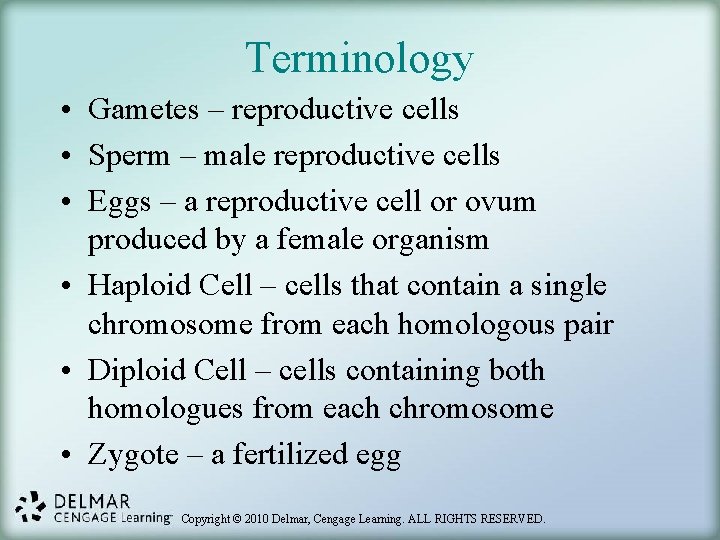 Terminology

• Gametes – reproductive cells
• Sperm – male reproductive cells
• Eggs – a reproductive cell or ovum produced by a female organism
• Haploid Cell – cells that contain a single chromosome from each homologous pair
• Diploid Cell – cells containing both homologues from each chromosome
• Zygote – a fertilized egg

DELMAR
CENGAGE Learning™ Copyright © 2010 Delmar, Cengage Learning. ALL RIGHTS RESERVED.